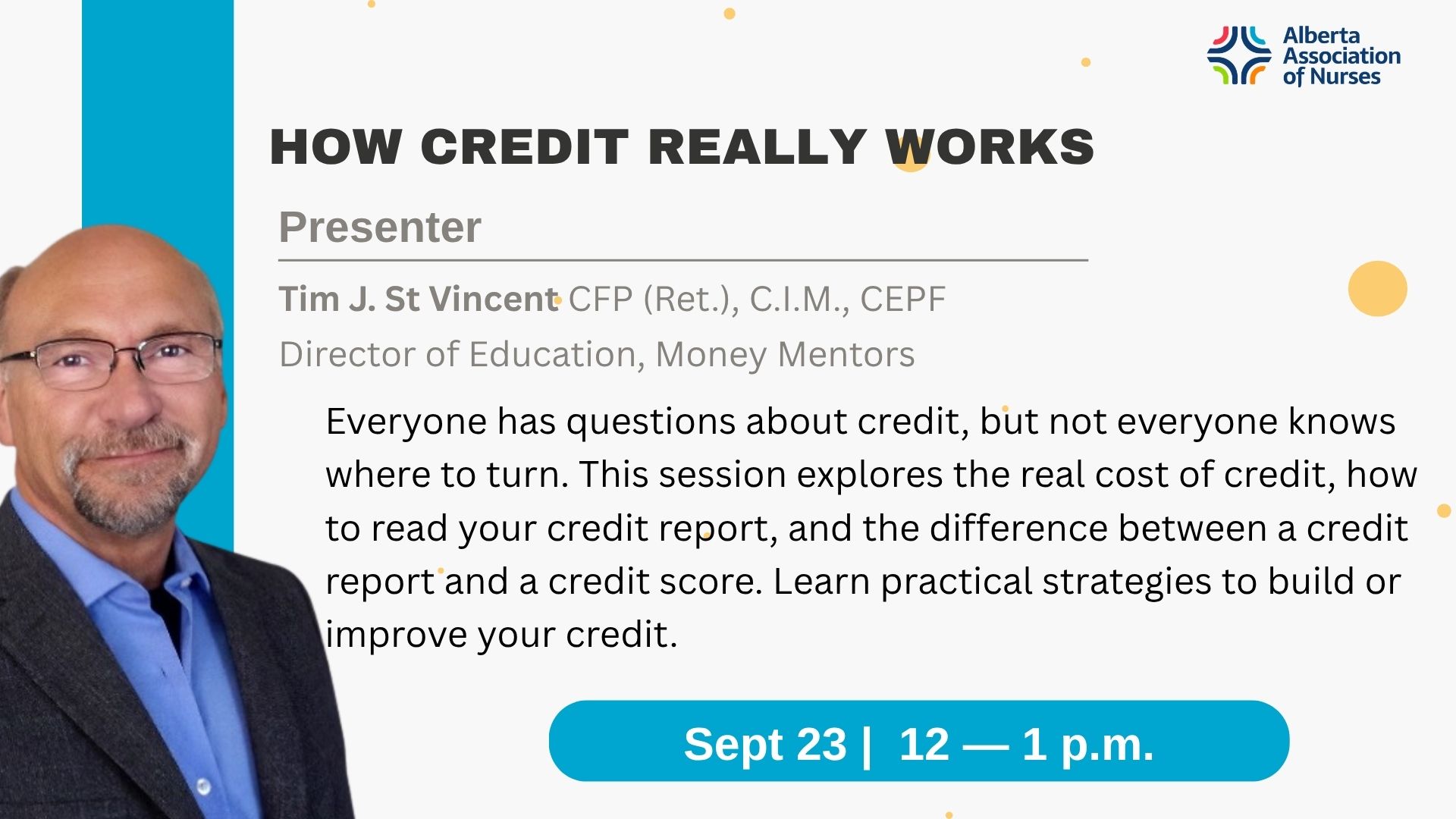 Alberta Association of Nurses

HOW CREDIT REALLY WORKS

Presenter

Tim J. St Vincent CFP (Ret.), C.I.M., CEPF
Director of Education, Money Mentors

Everyone has questions about credit, but not everyone knows where to turn. This session explores the real cost of credit, how to read your credit report, and the difference between a credit report and a credit score. Learn practical strategies to build or improve your credit.

Sept 23 | 12 — 1 p.m.